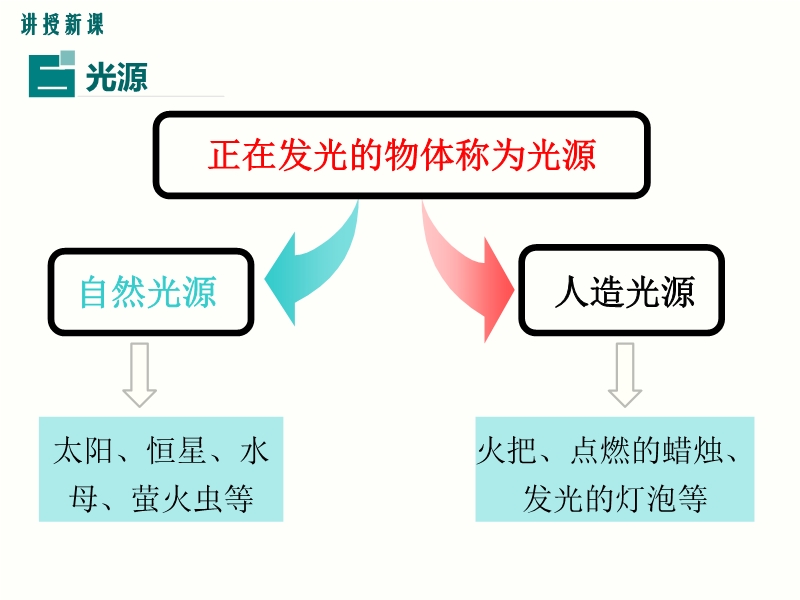 讲授新课

二 光源

正在发光的物体称为光源

自然光源

人造光源

太阳、恒星、水母、萤火虫等

火把、点燃的蜡烛、发光的灯泡等